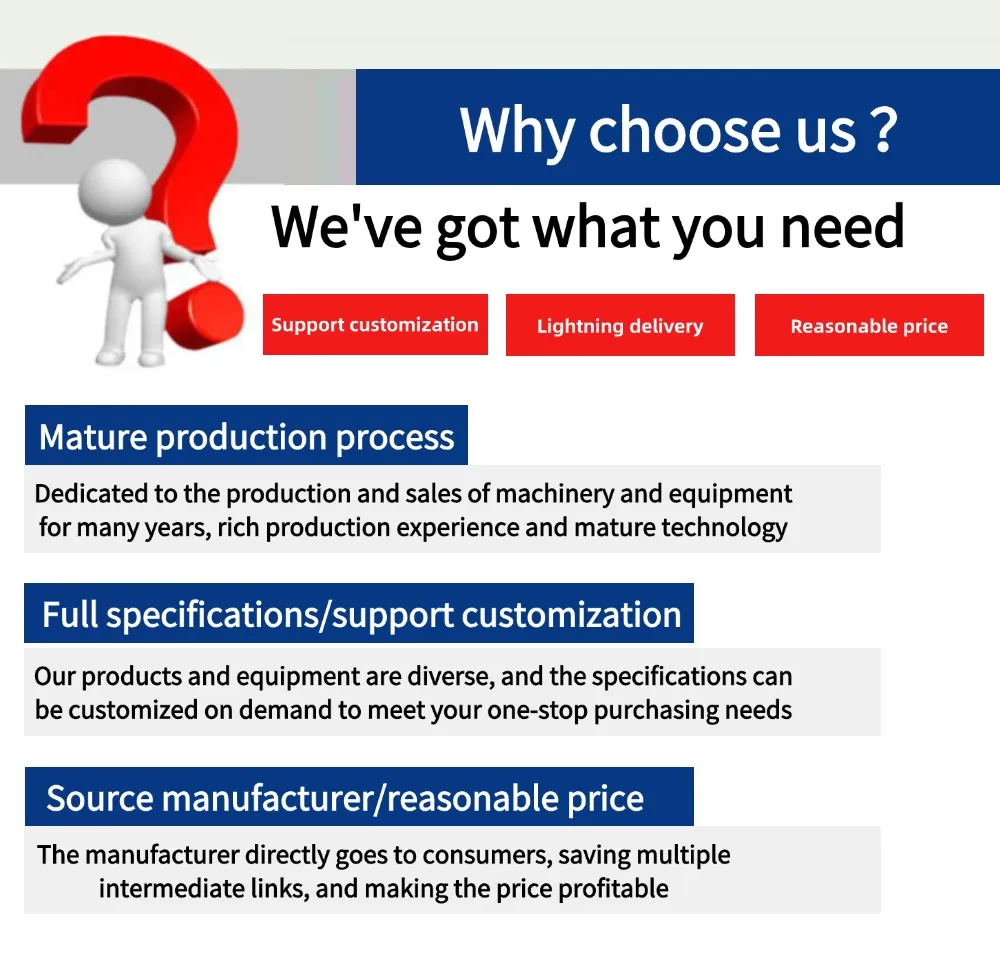 Why choose us ?

We've got what you need

Support customization

Lightning delivery

Reasonable price

Mature production process

Dedicated to the production and sales of machinery and equipment for many years, rich production experience and mature technology

Full specifications/support customization

Our products and equipment are diverse, and the specifications can be customized on demand to meet your one-stop purchasing needs

Source manufacturer/reasonable price

The manufacturer directly goes to consumers, saving multiple intermediate links, and making the price profitable